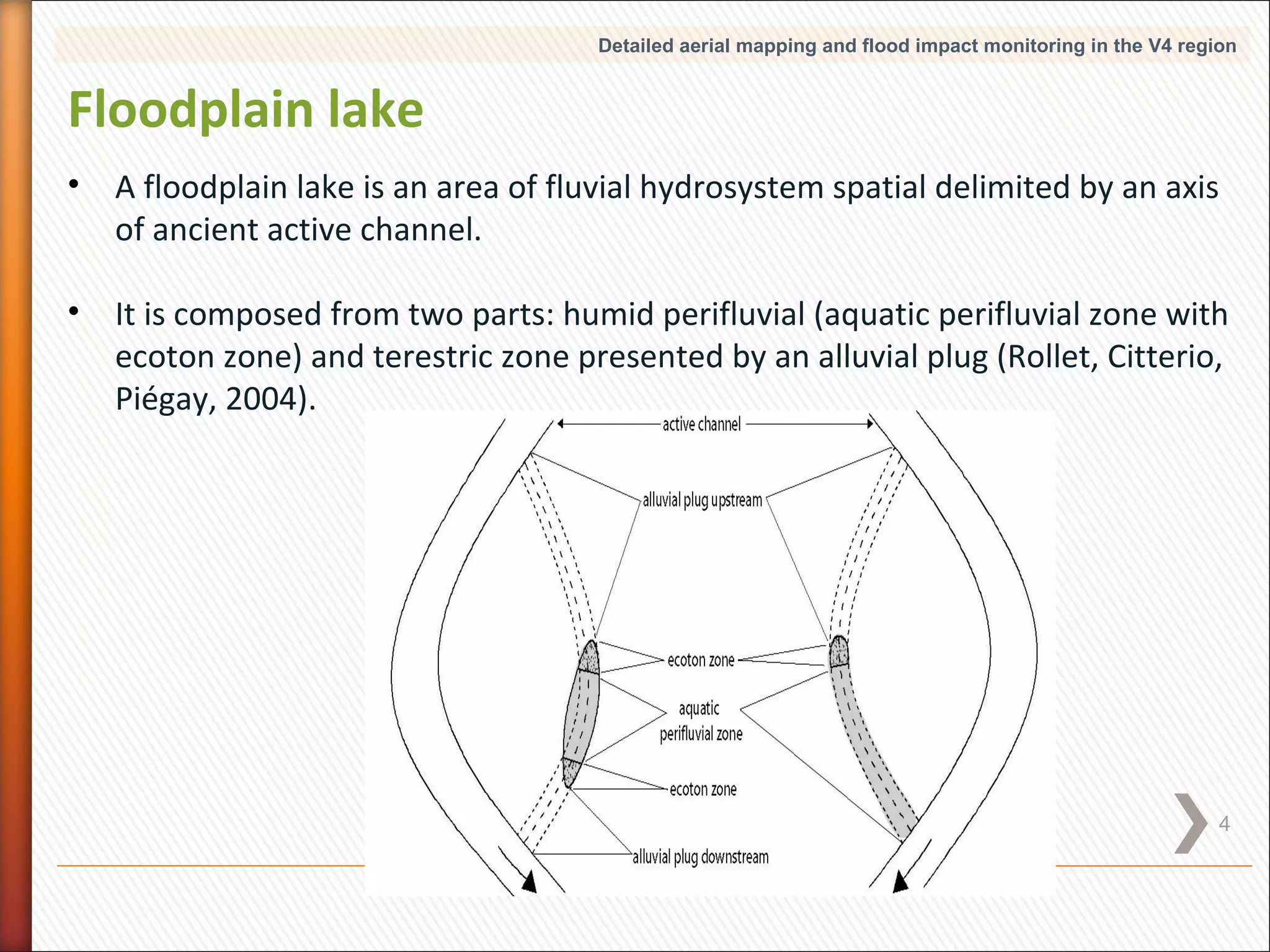 Detailed aerial mapping and flood impact monitoring in the V4 region

Floodplain lake

• A floodplain lake is an area of fluvial hydrosystem spatial delimited by an axis of ancient active channel.

• It is composed from two parts: humid perifluvial (aquatic perifluvial zone with ecoton zone) and terestric zone presented by an alluvial plug (Rollet, Citterio, Piégay, 2004).

active channel
alluvial plug upstream
ecoton zone
aquatic perifluvial zone
ecoton zone
alluvial plug downstream

4